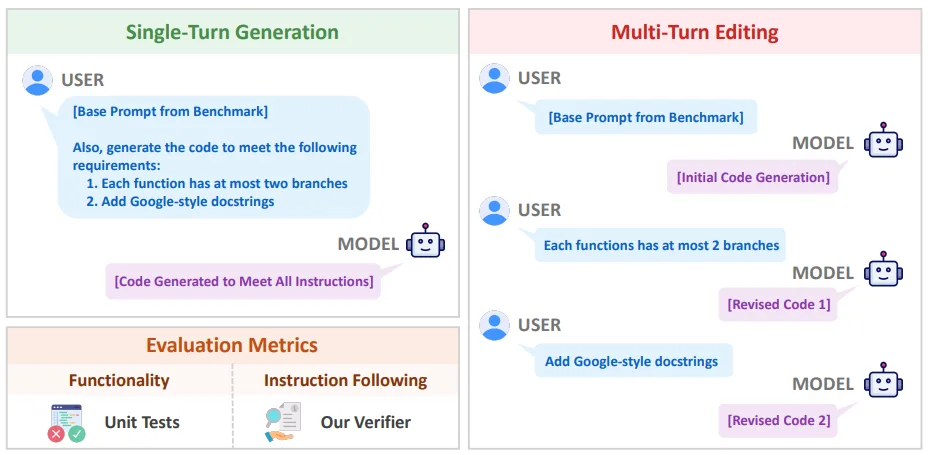 Single-Turn Generation

USER

[Base Prompt from Benchmark]

Also, generate the code to meet the following requirements:
1. Each function has at most two branches
2. Add Google-style docstrings

MODEL

[Code Generated to Meet All Instructions]

Evaluation Metrics

Functionality

Unit Tests

Instruction Following

Our Verifier

Multi-Turn Editing

USER

[Base Prompt from Benchmark]

MODEL

[Initial Code Generation]

USER

Each functions has at most 2 branches

MODEL

[Revised Code 1]

USER

Add Google-style docstrings

MODEL

[Revised Code 2]